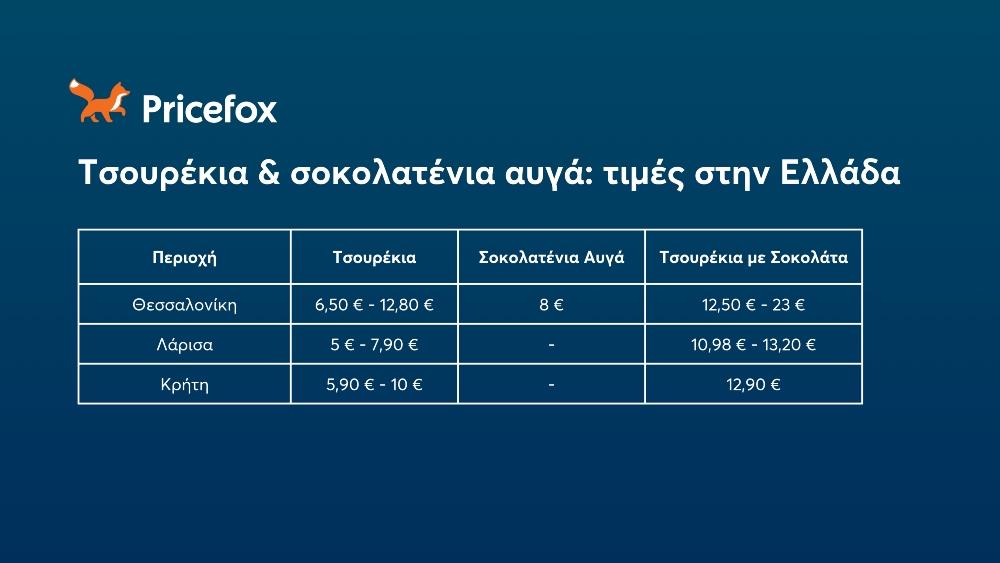 Pricefox

Τσουρέκια & σοκολατένια αυγά: τιμές στην Ελλάδα

| Περιοχή | Τσουρέκια | Σοκολατένια Αυγά | Τσουρέκια με Σοκολάτα |
|---|---|---|---|
| Θεσσαλονίκη | 6,50 € - 12,80 € | 8 € | 12,50 € - 23 € |
| Λάρισα | 5 € - 7,90 € | - | 10,98 € - 13,20 € |
| Κρήτη | 5,90 € - 10 € | - | 12,90 € |